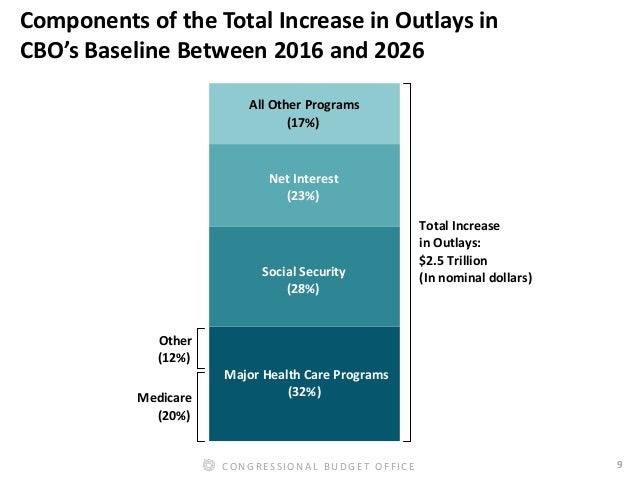 Components of the Total Increase in Outlays in CBO's Baseline Between 2016 and 2026

All Other Programs
(17%)

Net Interest
(23%)

Social Security
(28%)

Major Health Care Programs
(32%)

Other
(12%)

Medicare
(20%)

Total Increase in Outlays:
$2.5 Trillion
(In nominal dollars)

CONGRESSIONAL BUDGET OFFICE

9